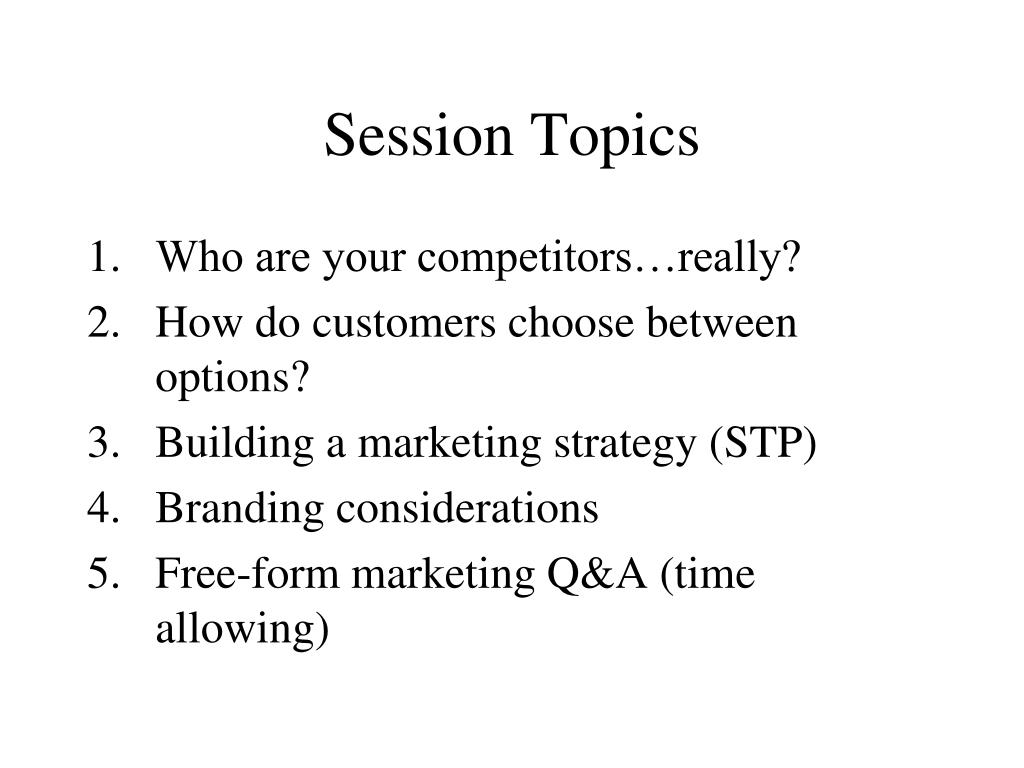 Session Topics

1. Who are your competitors…really?
2. How do customers choose between options?
3. Building a marketing strategy (STP)
4. Branding considerations
5. Free-form marketing Q&A (time allowing)